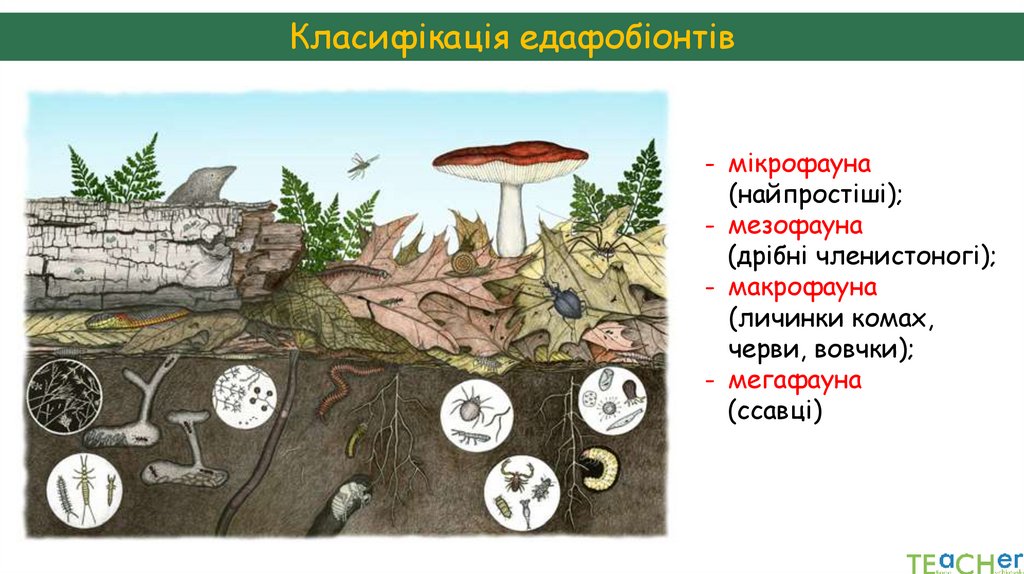 Класифікація едафобіонтів

- мікрофауна (найпростіші);
- мезофауна (дрібні членистоногі);
- макрофауна (личинки комах, черви, вовчки);
- мегафауна (ссавці)

TEACHer